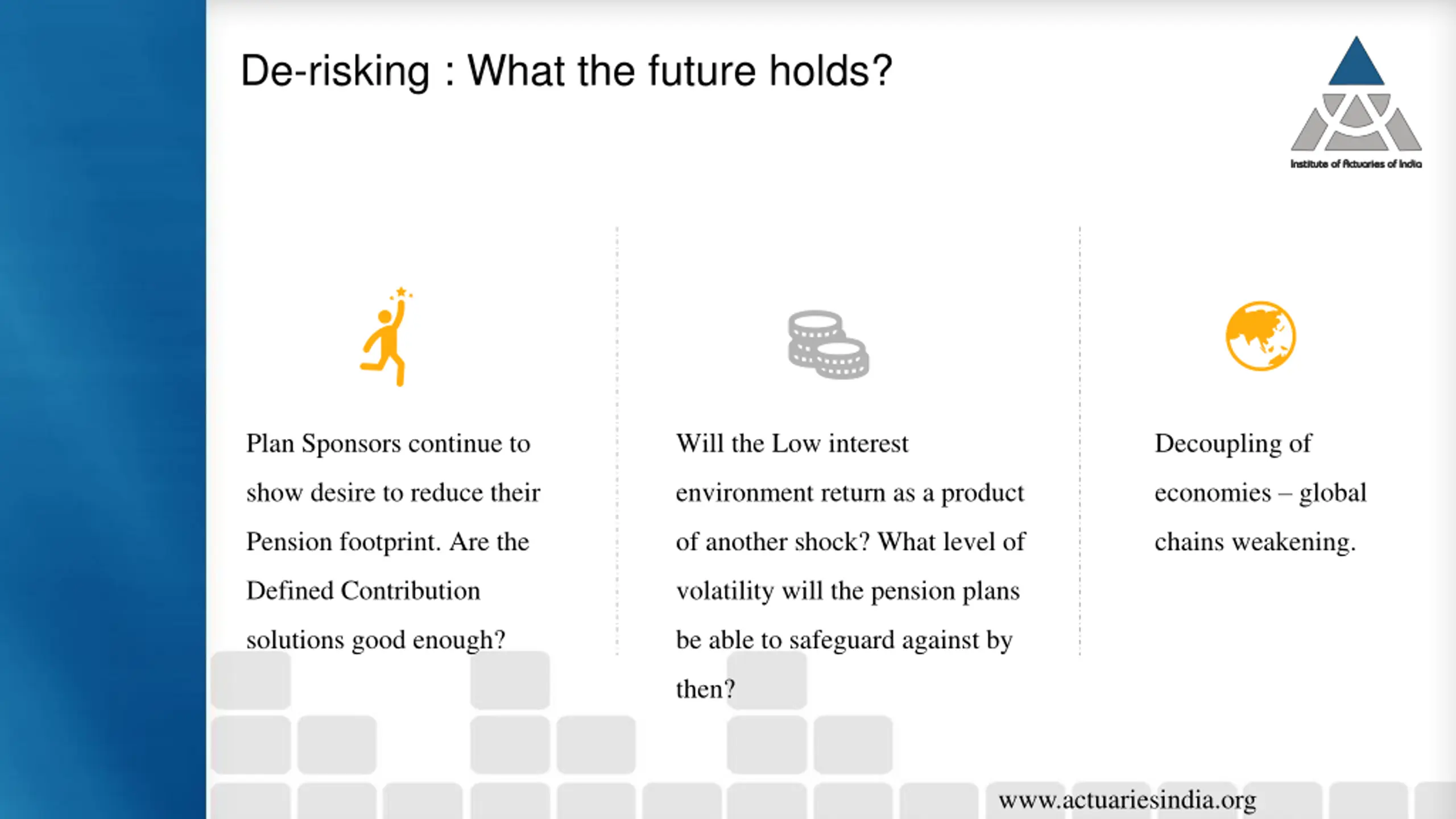 De-risking : What the future holds?

Institute of Actuaries of India

Plan Sponsors continue to show desire to reduce their Pension footprint. Are the Defined Contribution solutions good enough?

Will the Low interest environment return as a product of another shock? What level of volatility will the pension plans be able to safeguard against by then?

Decoupling of economies – global chains weakening.

www.actuariesindia.org